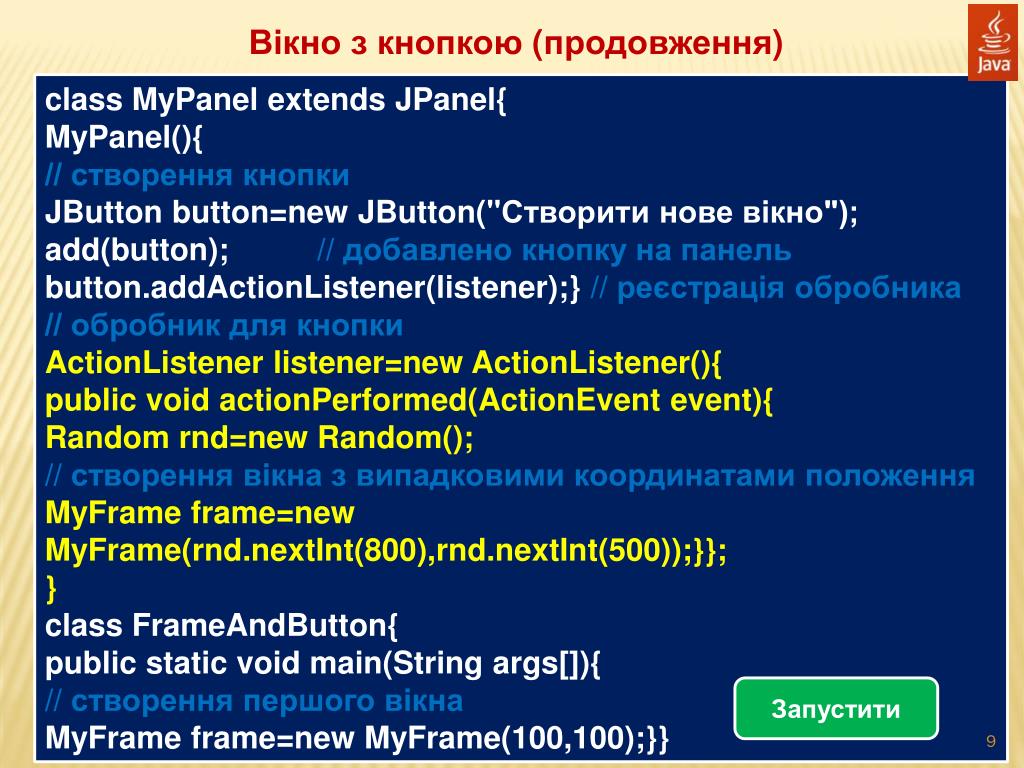 Вікно з кнопкою (продовження)

Java

class MyPanel extends JPanel{
MyPanel(){
// створення кнопки
JButton button=new JButton("Створити нове вікно");
add(button); // добавлено кнопку на панель
button.addActionListener(listener);} // реєстрація обробника
// обробник для кнопки
ActionListener listener=new ActionListener(){
public void actionPerformed(ActionEvent event){
Random rnd=new Random();
// створення вікна з випадковими координатами положення
MyFrame frame=new
MyFrame(rnd.nextInt(800),rnd.nextInt(500));}};
}
class FrameAndButton{
public static void main(String args[]){
// створення першого вікна
MyFrame frame=new MyFrame(100,100);}}

Запустити

9